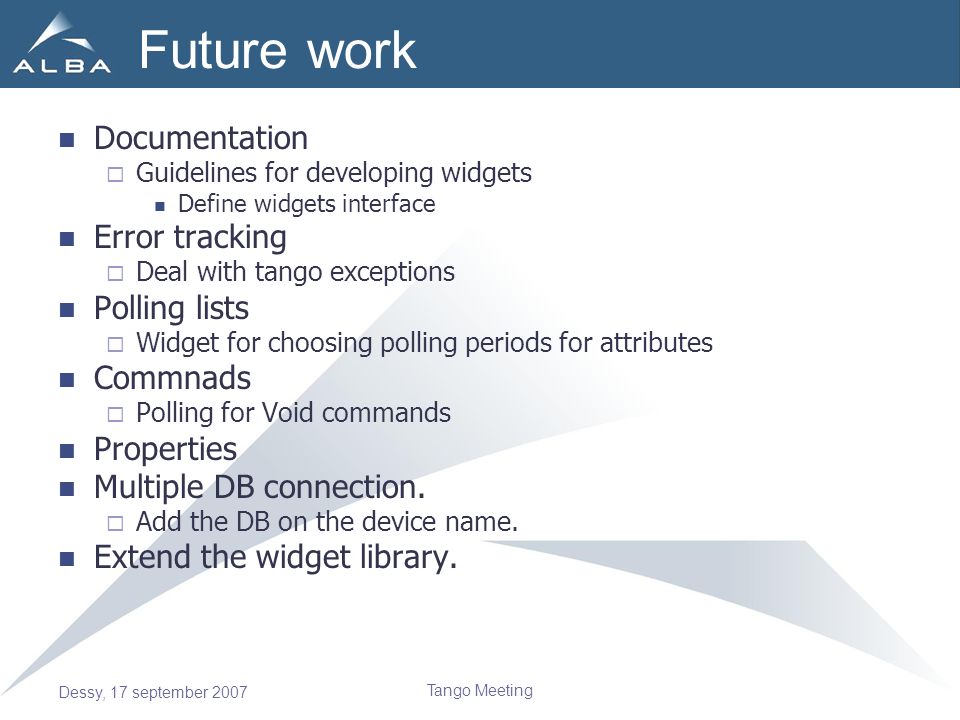 ALBA

Future work

- Documentation
  - Guidelines for developing widgets
    - Define widgets interface
- Error tracking
  - Deal with tango exceptions
- Polling lists
  - Widget for choosing polling periods for attributes
- Commnads
  - Polling for Void commands
- Properties
- Multiple DB connection.
  - Add the DB on the device name.
- Extend the widget library.

Dessy, 17 september 2007

Tango Meeting